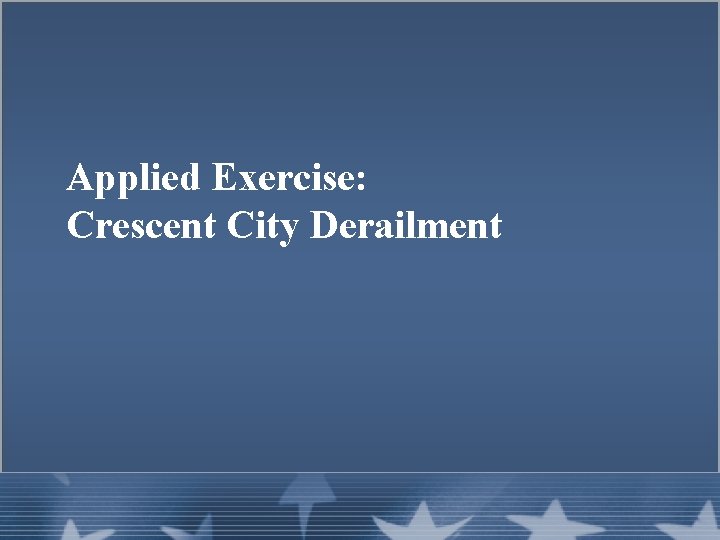 Applied Exercise:
Crescent City Derailment